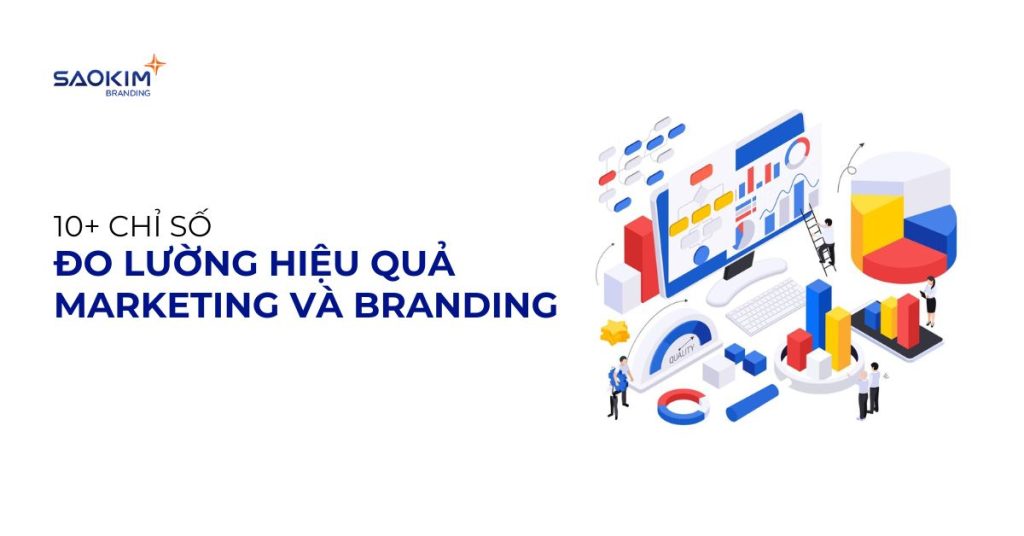 SAOKIM
BRANDING

10+ CHỈ SỐ
ĐO LƯỜNG HIỆU QUẢ
MARKETING VÀ BRANDING

QUALITY